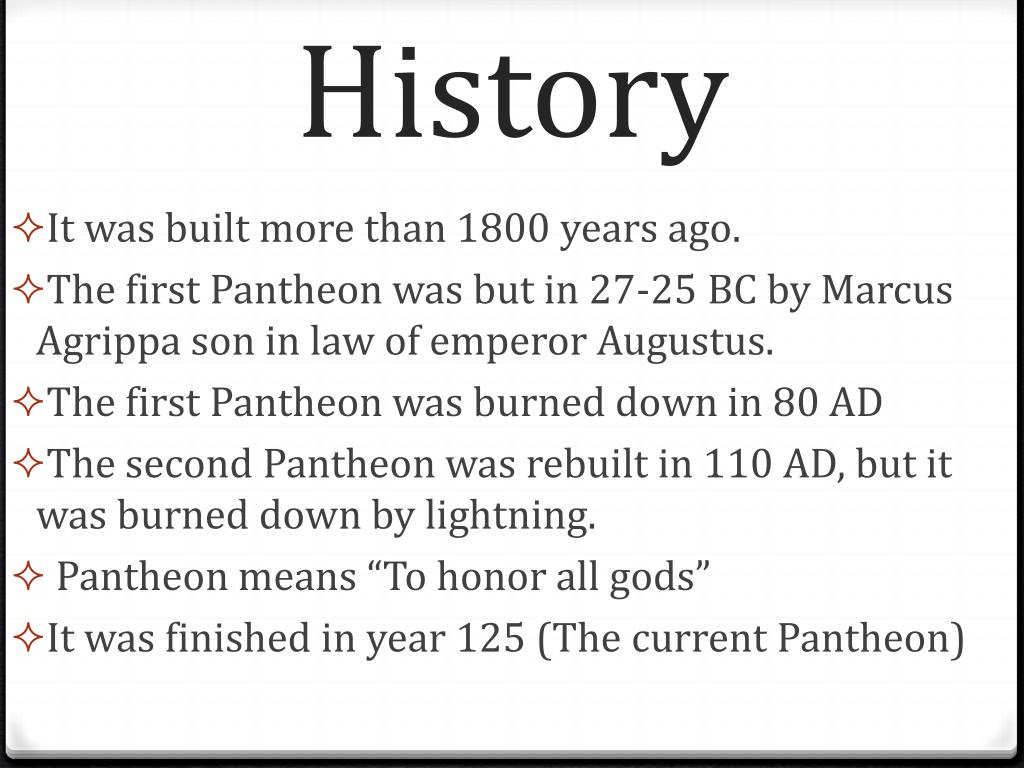 History

✧It was built more than 1800 years ago.

✧The first Pantheon was but in 27-25 BC by Marcus Agrippa son in law of emperor Augustus.

✧The first Pantheon was burned down in 80 AD

✧The second Pantheon was rebuilt in 110 AD, but it was burned down by lightning.

✧ Pantheon means “To honor all gods”

✧It was finished in year 125 (The current Pantheon)